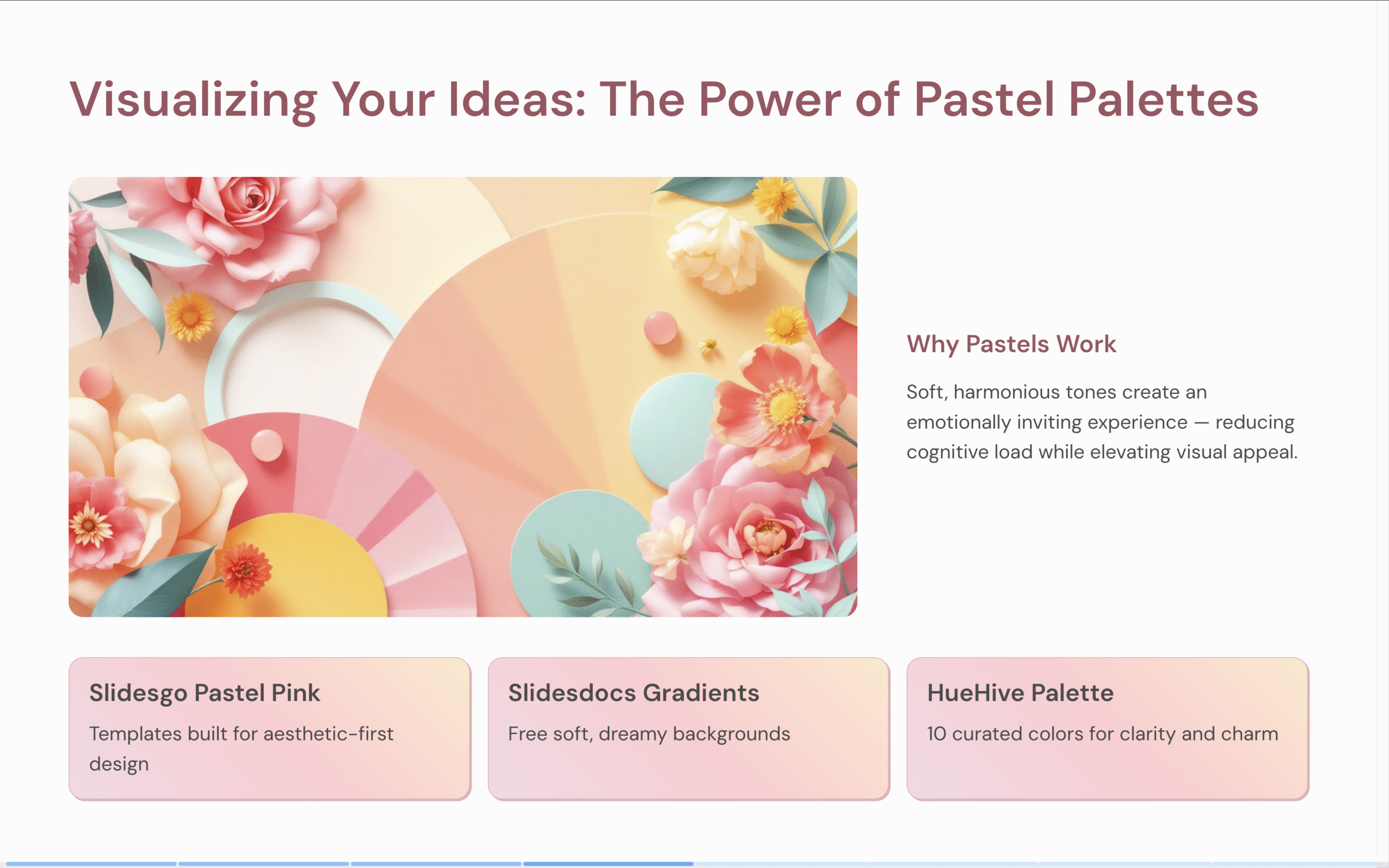 Visualizing Your Ideas: The Power of Pastel Palettes

Why Pastels Work

Soft, harmonious tones create an emotionally inviting experience — reducing cognitive load while elevating visual appeal.

Slidesgo Pastel Pink

Templates built for aesthetic-first design

Slidesdocs Gradients

Free soft, dreamy backgrounds

HueHive Palette

10 curated colors for clarity and charm